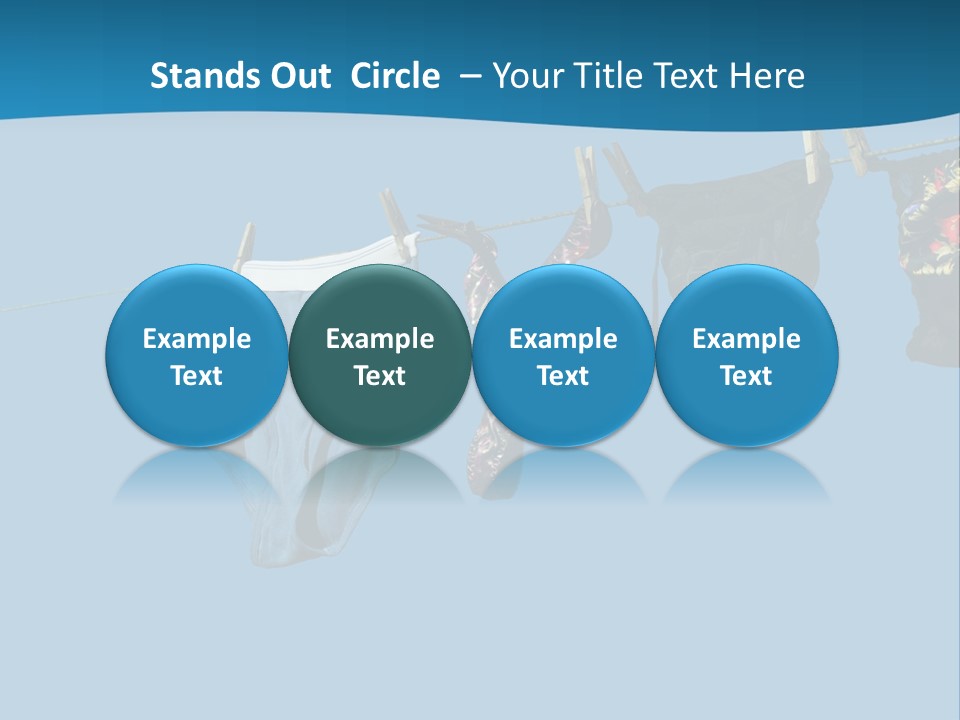 Stands Out Circle – Your Title Text Here

Example Text

Example Text

Example Text

Example Text